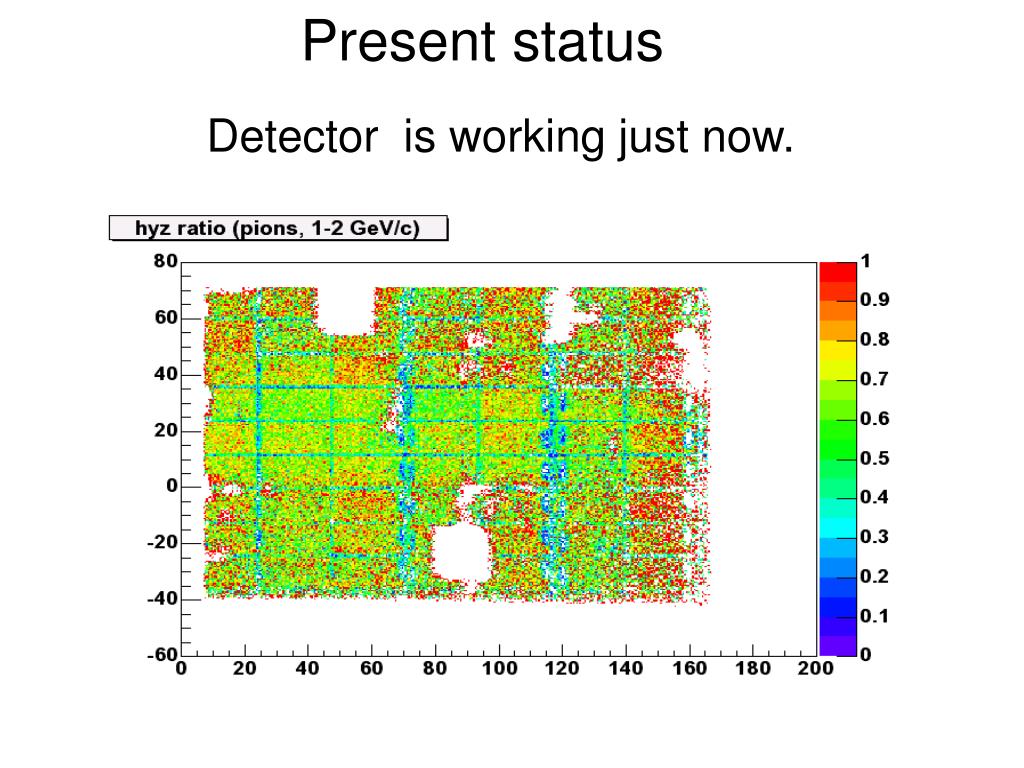 Present status

Detector is working just now.

hyz ratio (pions, 1-2 GeV/c)

80
60
40
20
0
-20
-40
-60

0 20 40 60 80 100 120 140 160 180 200

1
0.9
0.8
0.7
0.6
0.5
0.4
0.3
0.2
0.1
0